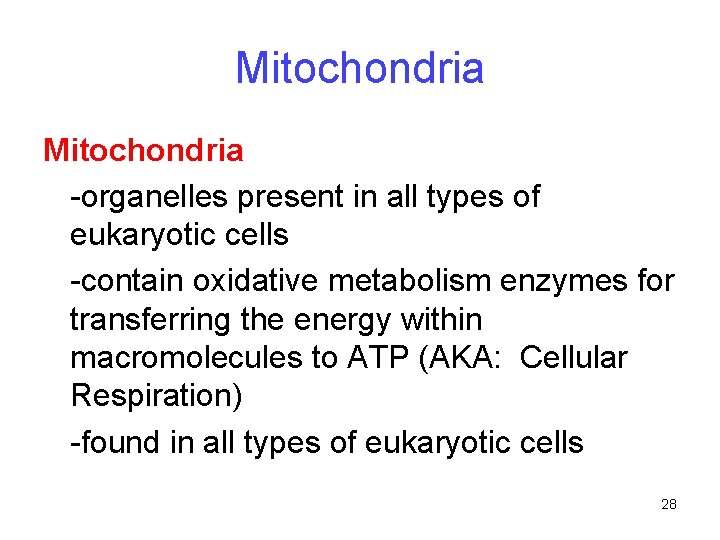 Mitochondria

Mitochondria

-organelles present in all types of eukaryotic cells

-contain oxidative metabolism enzymes for transferring the energy within macromolecules to ATP (AKA: Cellular Respiration)

-found in all types of eukaryotic cells

28